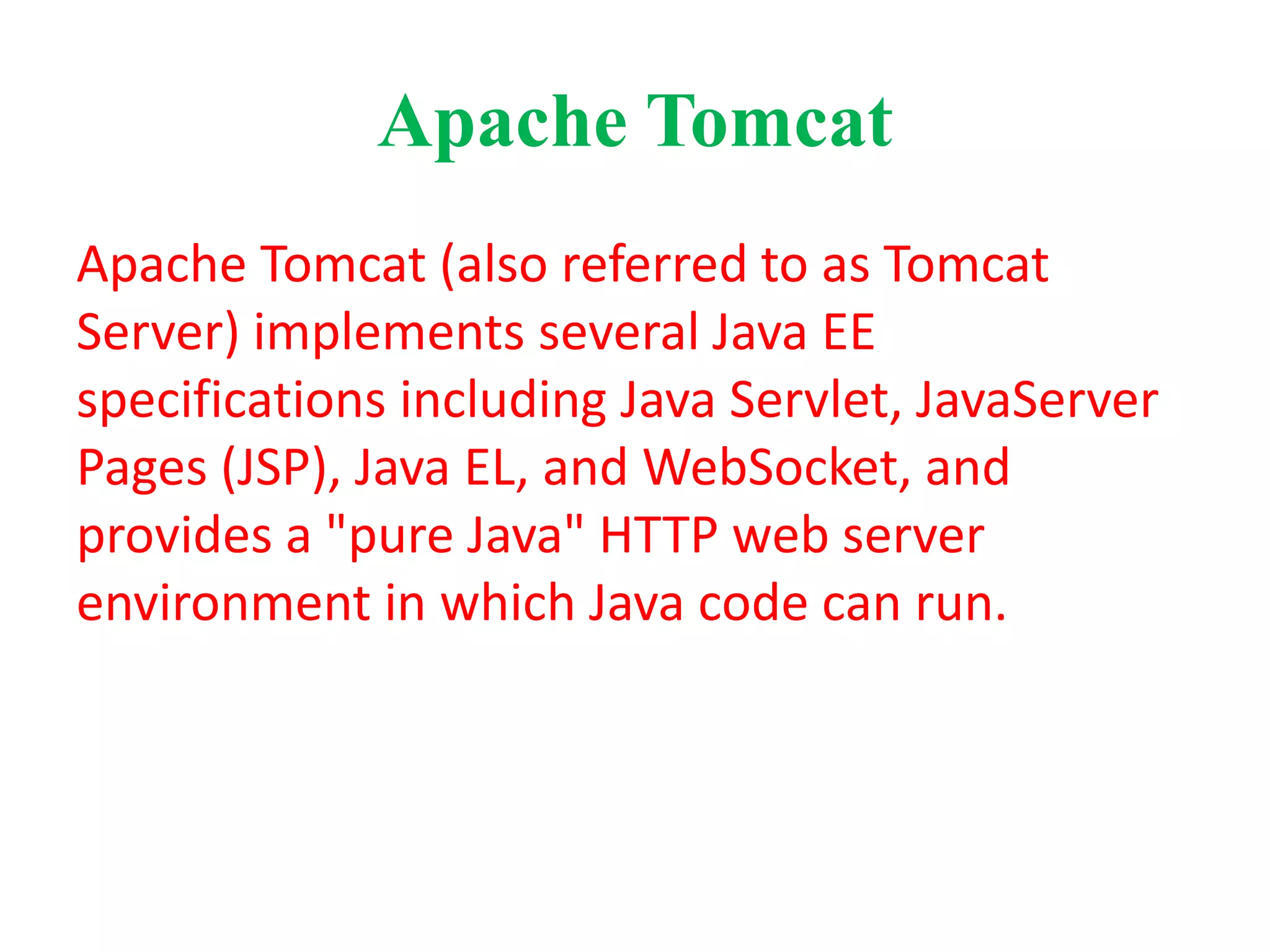 Apache Tomcat

Apache Tomcat (also referred to as Tomcat Server) implements several Java EE specifications including Java Servlet, JavaServer Pages (JSP), Java EL, and WebSocket, and provides a "pure Java" HTTP web server environment in which Java code can run.